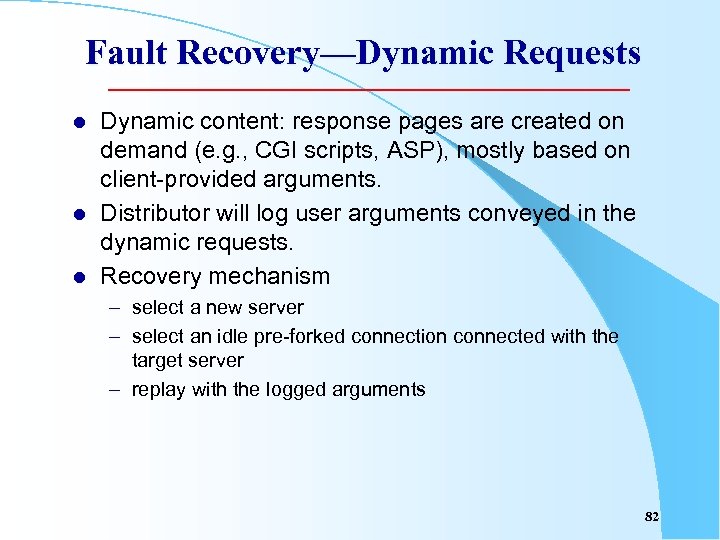 Fault Recovery—Dynamic Requests

- Dynamic content: response pages are created on demand (e.g., CGI scripts, ASP), mostly based on client-provided arguments.
- Distributor will log user arguments conveyed in the dynamic requests.
- Recovery mechanism
  – select a new server
  – select an idle pre-forked connection connected with the target server
  – replay with the logged arguments

82